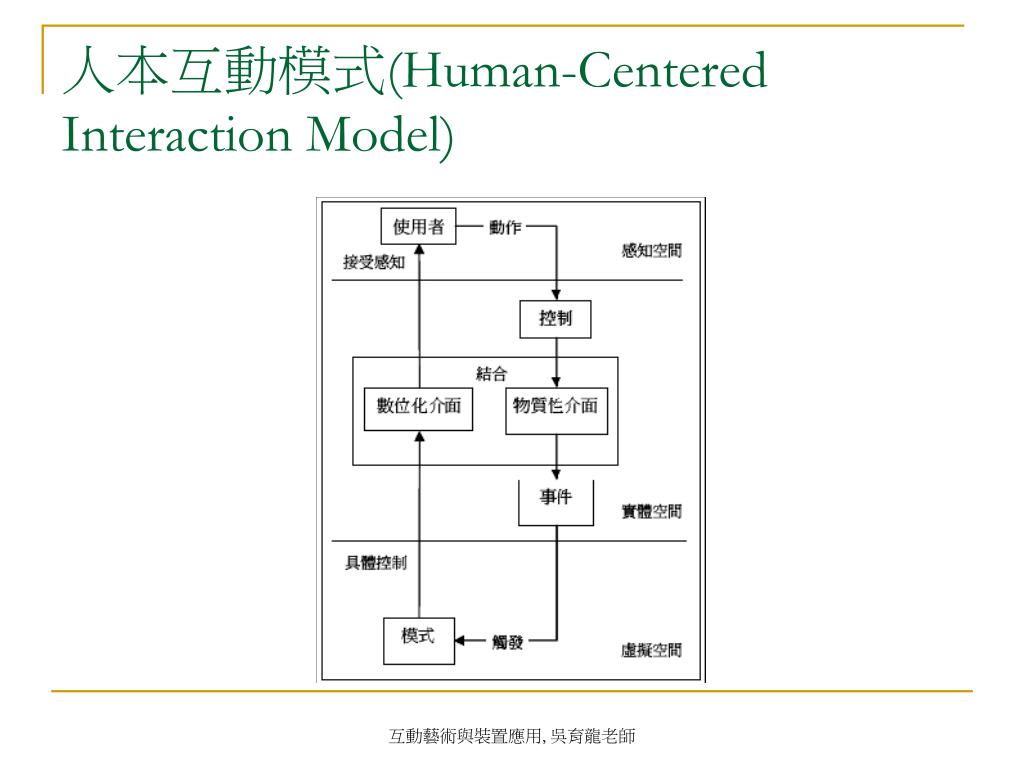 人本互動模式(Human-Centered Interaction Model)

使用者
動作
感知空間
接受感知
控制
結合
數位化介面
物質性介面
事件
實體空間
具體控制
模式
觸發
虛擬空間

互動藝術與裝置應用, 吳育龍老師